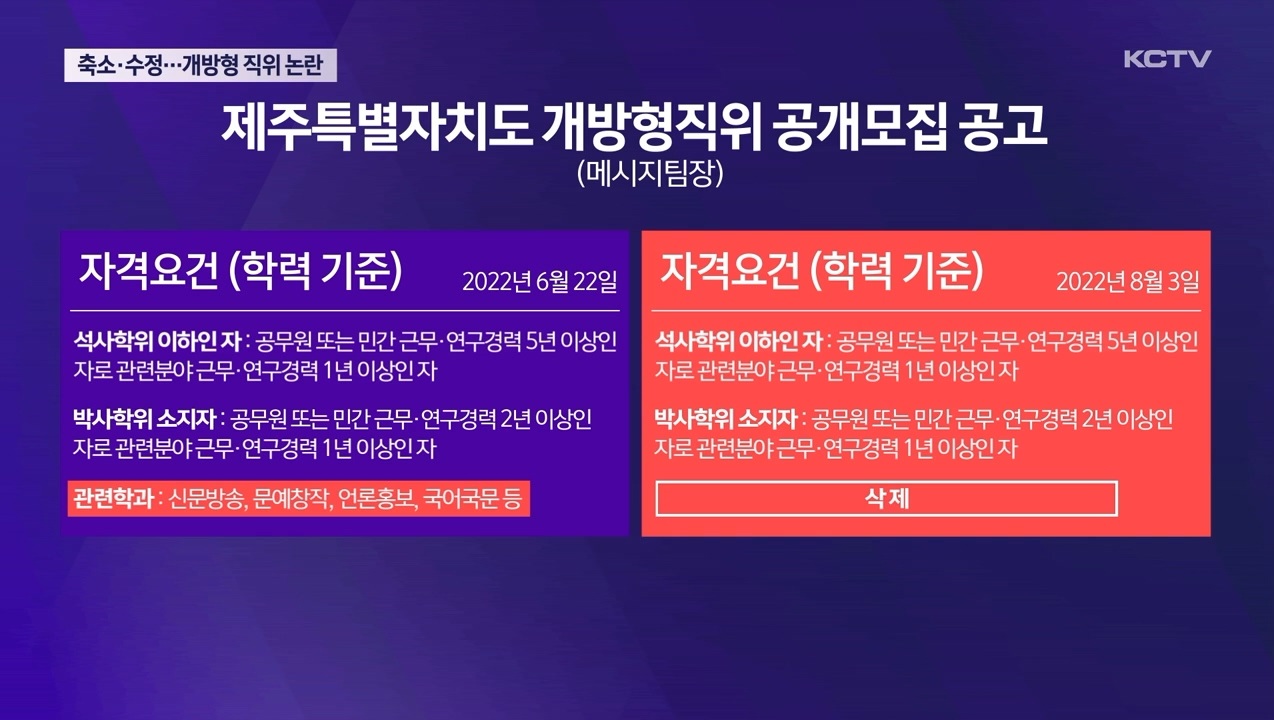 축소·수정…개방형 직위 논란

KCTV

제주특별자치도 개방형직위 공개모집 공고
(메시지팀장)

자격요건 (학력 기준) 2022년 6월 22일

석사학위 이하인 자 : 공무원 또는 민간 근무·연구경력 5년 이상인 자로 관련분야 근무·연구경력 1년 이상인 자

박사학위 소지자 : 공무원 또는 민간 근무·연구경력 2년 이상인 자로 관련분야 근무·연구경력 1년 이상인 자

관련학과 : 신문방송, 문예창작, 언론홍보, 국어국문 등

자격요건 (학력 기준) 2022년 8월 3일

석사학위 이하인 자 : 공무원 또는 민간 근무·연구경력 5년 이상인 자로 관련분야 근무·연구경력 1년 이상인 자

박사학위 소지자 : 공무원 또는 민간 근무·연구경력 2년 이상인 자로 관련분야 근무·연구경력 1년 이상인 자

삭제